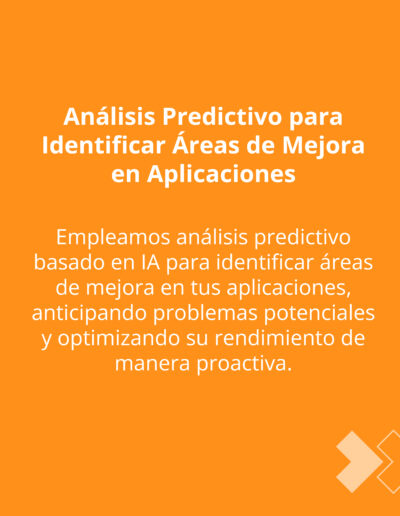 Análisis Predictivo para Identificar Áreas de Mejora en Aplicaciones

Empleamos análisis predictivo basado en IA para identificar áreas de mejora en tus aplicaciones, anticipando problemas potenciales y optimizando su rendimiento de manera proactiva.